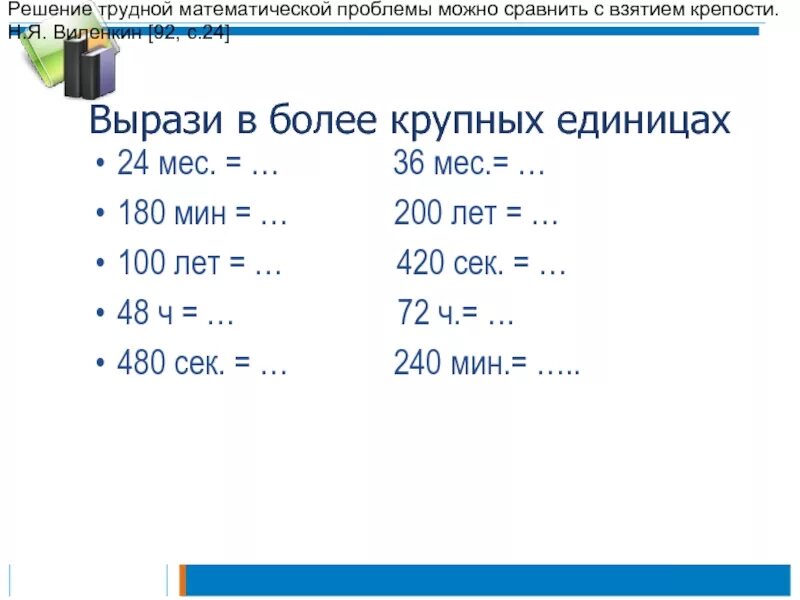 Решение трудной математической проблемы можно сравнить с взятием крепости. Н.Я. Виленкин [92, с.24]

Вырази в более крупных единицах

• 24 мес. = …

• 180 мин = …

• 100 лет = …

• 48 ч = …

• 480 сек. = …

36 мес.= …

200 лет = …

420 сек. = …

72 ч.= …

240 мин.= …..